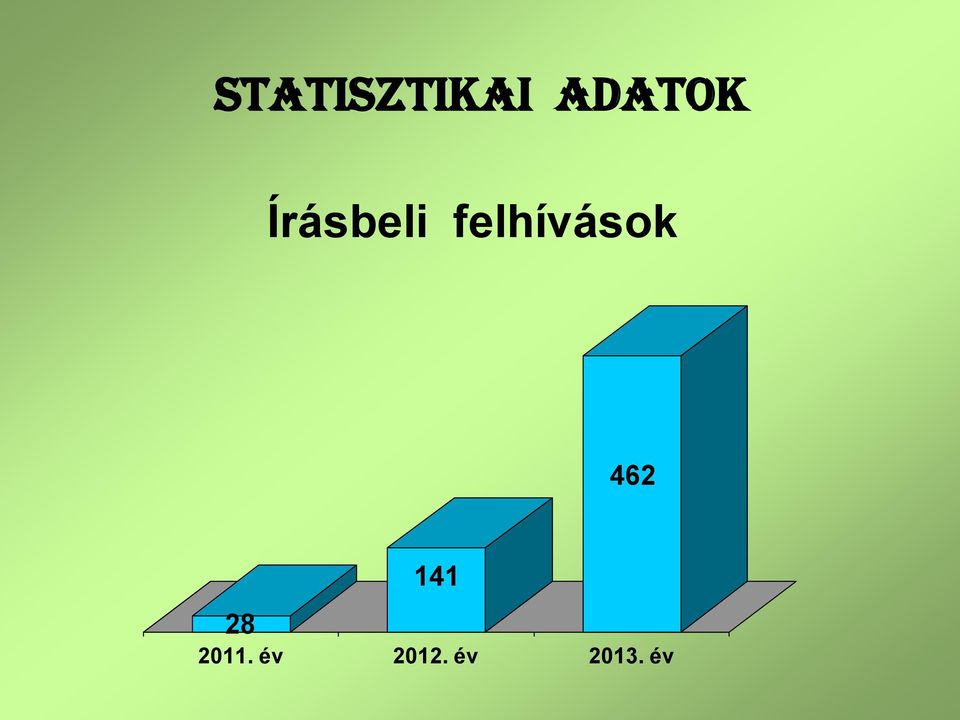 STATISZTIKAI ADATOK

Írásbeli felhívások

28

141

462

2011. év

2012. év

2013. év